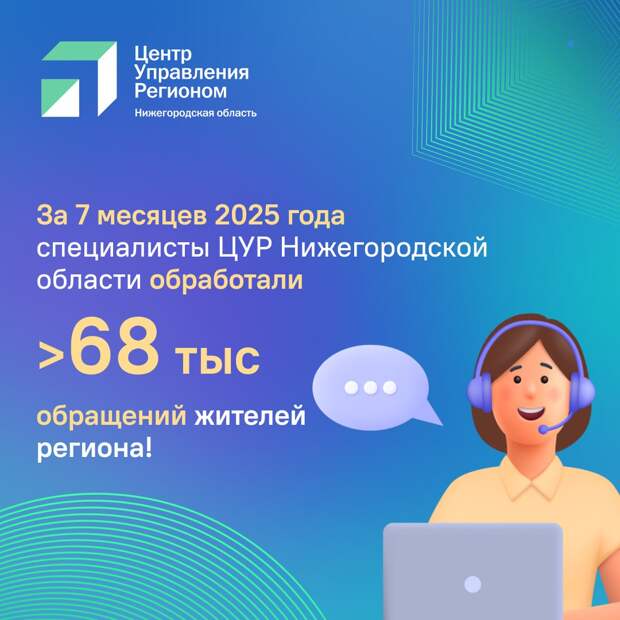 Центр Управления Регионом
Нижегородская область

За 7 месяцев 2025 года специалисты ЦУР Нижегородской области обработали

>68 тыс

обращений жителей региона!